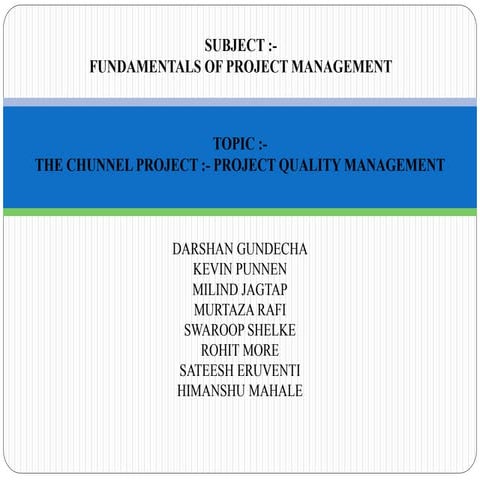 SUBJECT :-
FUNDAMENTALS OF PROJECT MANAGEMENT

TOPIC :-
THE CHUNNEL PROJECT :- PROJECT QUALITY MANAGEMENT

DARSHAN GUNDECHA
KEVIN PUNNEN
MILIND JAGTAP
MURTAZA RAFI
SWAROOP SHELKE
ROHIT MORE
SATEESH ERUVENTI
HIMANSHU MAHALE